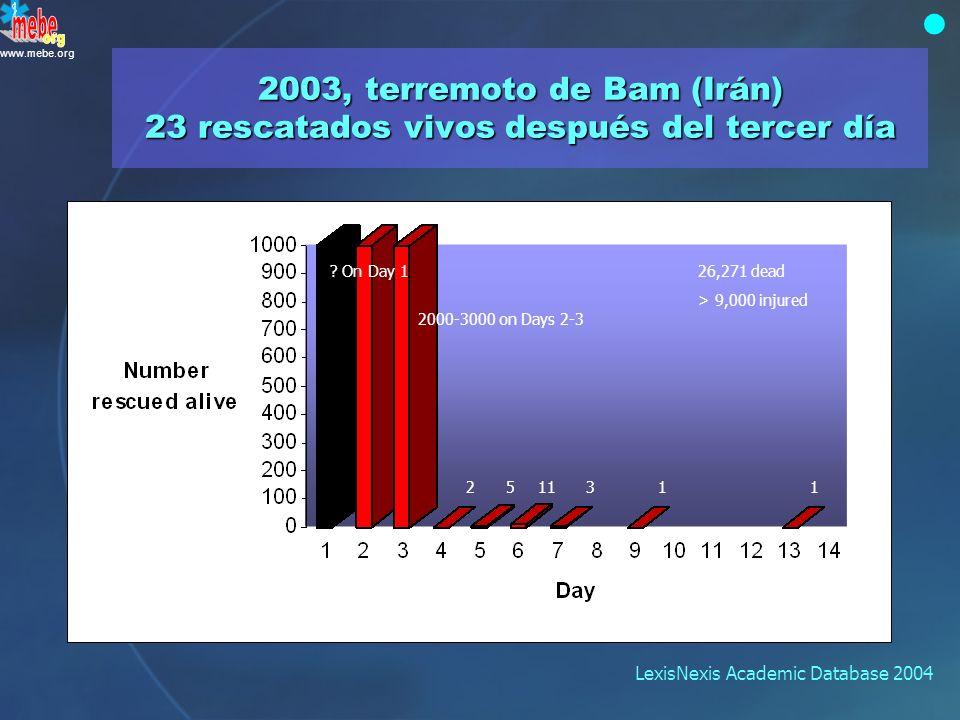 mebe.org
www.mebe.org

2003, terremoto de Bam (Irán)
23 rescatados vivos después del tercer día

Number rescued alive

1000
900
800
700
600
500
400
300
200
100
0

? On Day 1

2000-3000 on Days 2-3

26,271 dead
> 9,000 injured

2 5 11 3 1 1

1 2 3 4 5 6 7 8 9 10 11 12 13 14

Day

LexisNexis Academic Database 2004